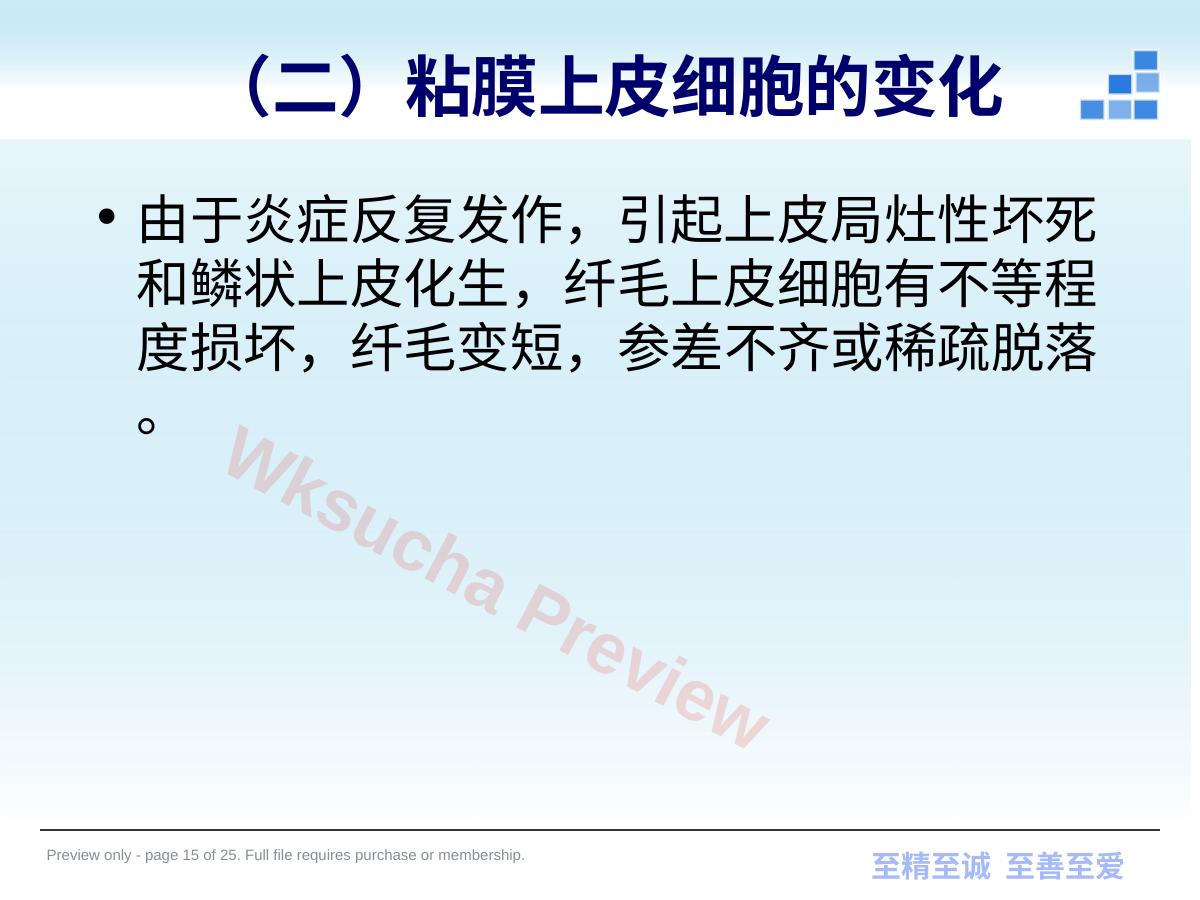 （二）粘膜上皮细胞的变化

• 由于炎症反复发作，引起上皮局灶性坏死和鳞状上皮化生，纤毛上皮细胞有不等程度损坏，纤毛变短，参差不齐或稀疏脱落。

Wksucha Preview

Preview only - page 15 of 25. Full file requires purchase or membership.

至精至诚 至善至爱